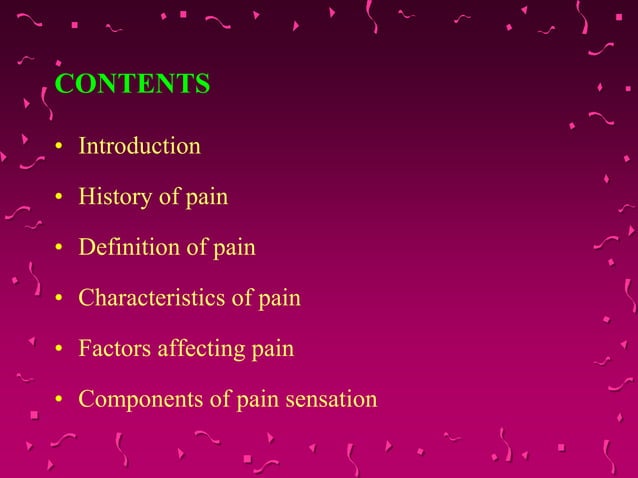 CONTENTS

• Introduction

• History of pain

• Definition of pain

• Characteristics of pain

• Factors affecting pain

• Components of pain sensation